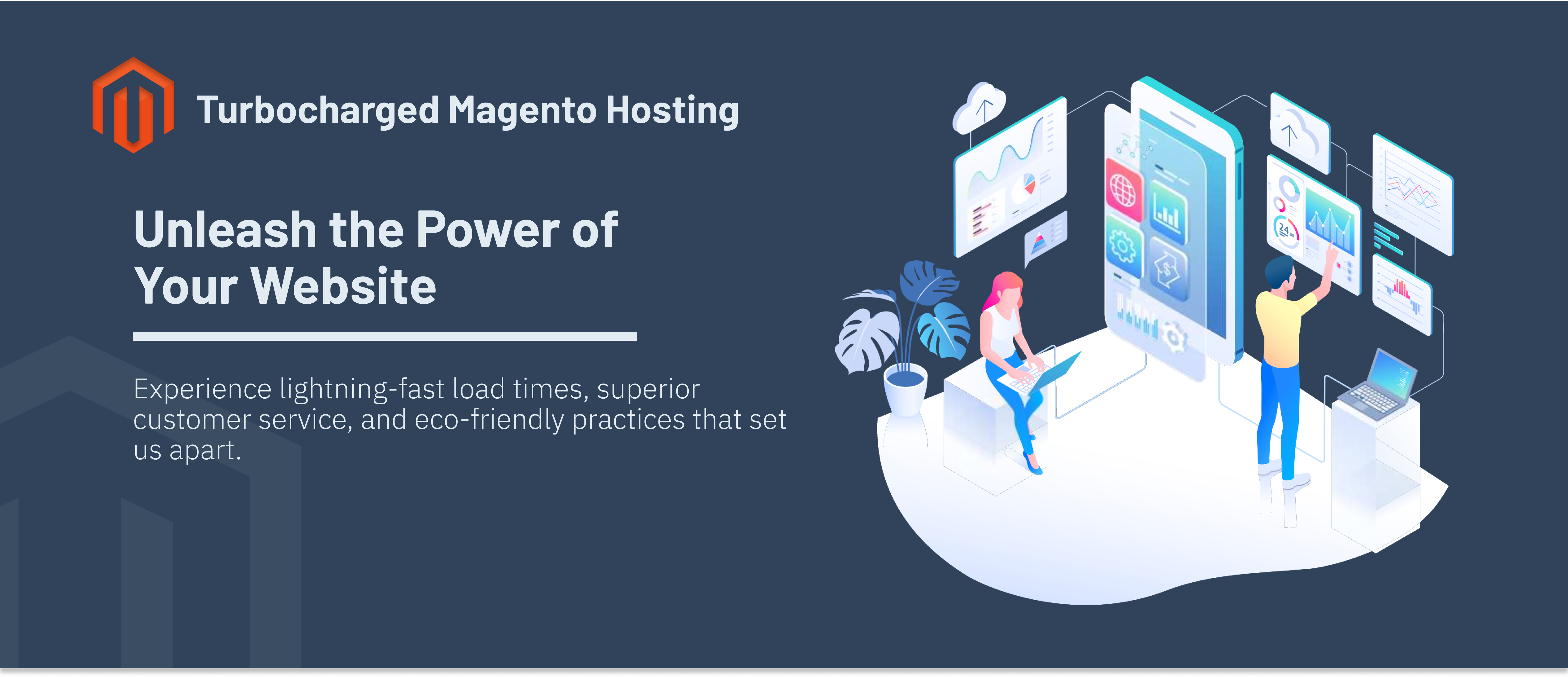 Turbocharged Magento Hosting

Unleash the Power of Your Website

Experience lightning-fast load times, superior customer service, and eco-friendly practices that set us apart.

24